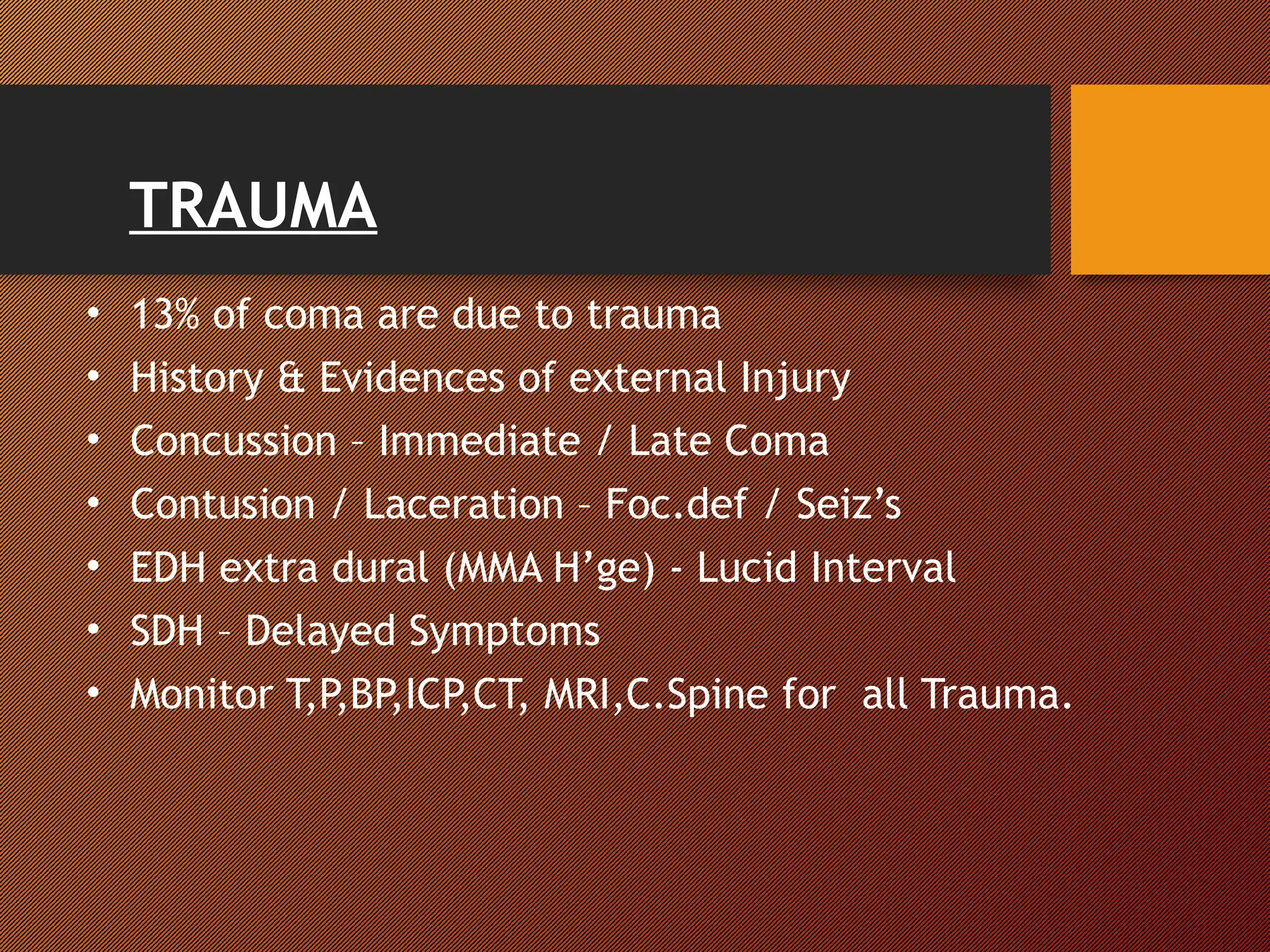 TRAUMA

• 13% of coma are due to trauma
• History & Evidences of external Injury
• Concussion – Immediate / Late Coma
• Contusion / Laceration – Foc.def / Seiz's
• EDH extra dural (MMA H'ge) - Lucid Interval
• SDH – Delayed Symptoms
• Monitor T,P,BP,ICP,CT, MRI,C.Spine for all Trauma.